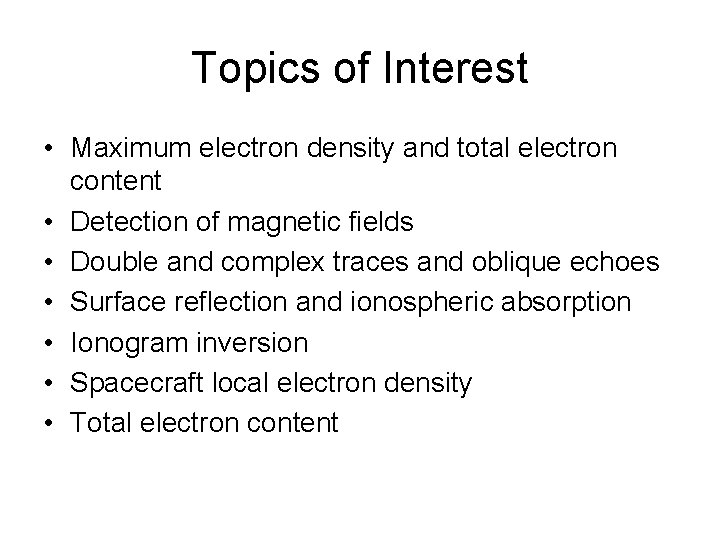 Topics of Interest

• Maximum electron density and total electron content
• Detection of magnetic fields
• Double and complex traces and oblique echoes
• Surface reflection and ionospheric absorption
• Ionogram inversion
• Spacecraft local electron density
• Total electron content